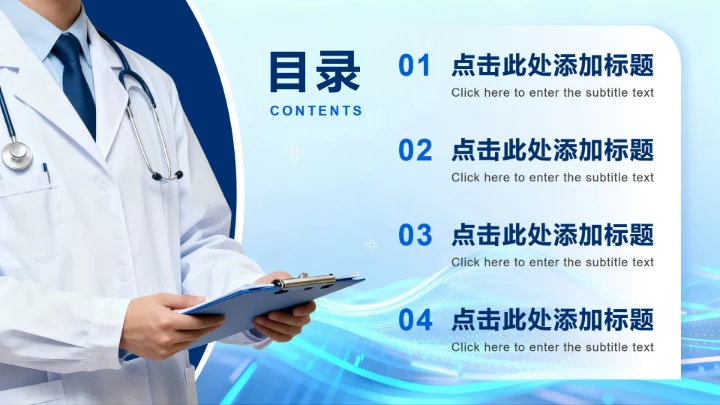 目录
CONTENTS

01 点击此处添加标题
Click here to enter the subtitle text

02 点击此处添加标题
Click here to enter the subtitle text

03 点击此处添加标题
Click here to enter the subtitle text

04 点击此处添加标题
Click here to enter the subtitle text